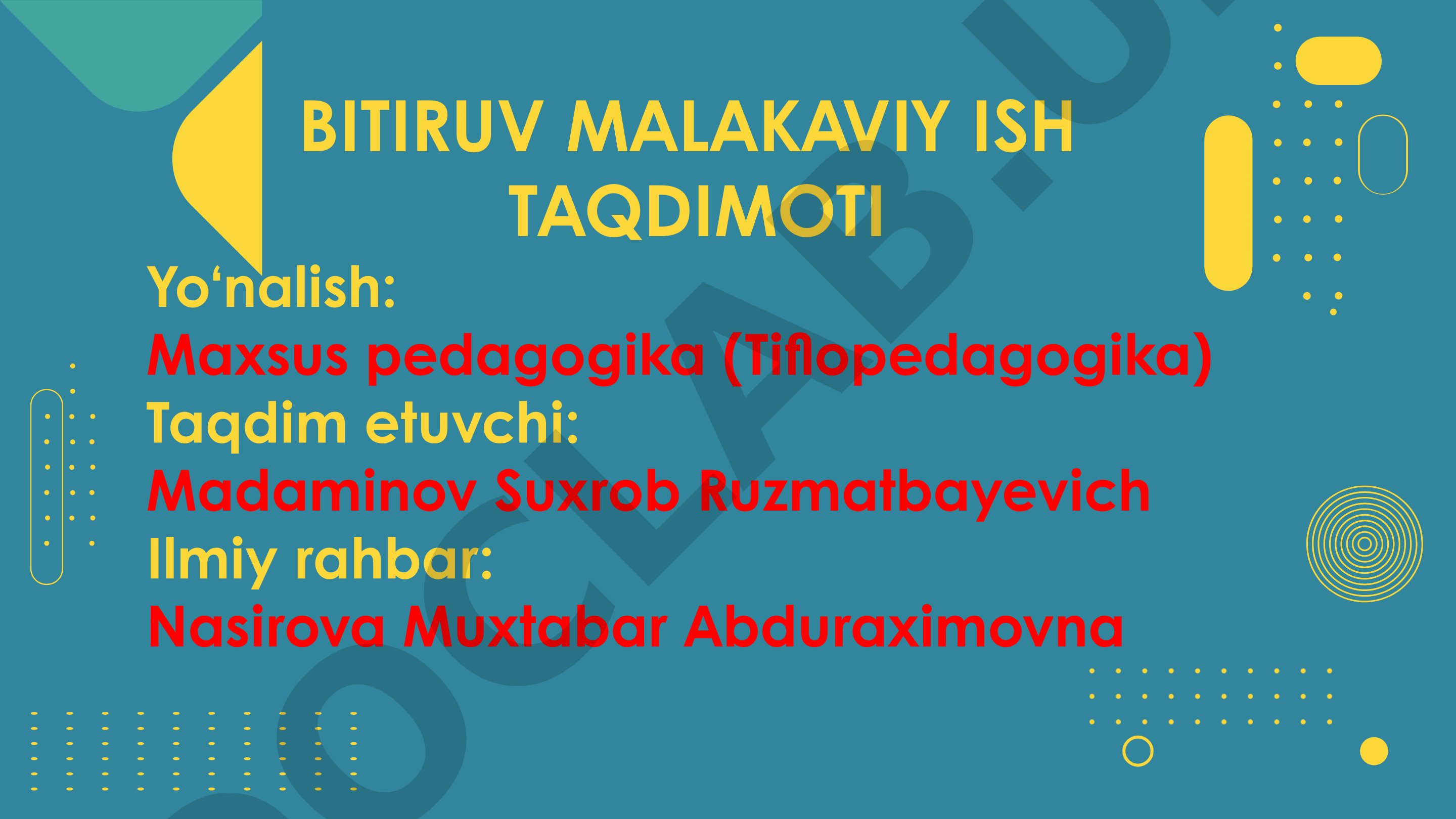 BITIRUV MALAKAVIY ISH TAQDIMOTI

Yo‘nalish:
Maxsus pedagogika (Tiflopedagogika)
Taqdim etuvchi:
Madaminov Suxrob Ruzmatbayevich
Ilmiy rahbar:
Nasirova Muxtabar Abduraximovna

DOCLAB.UZ